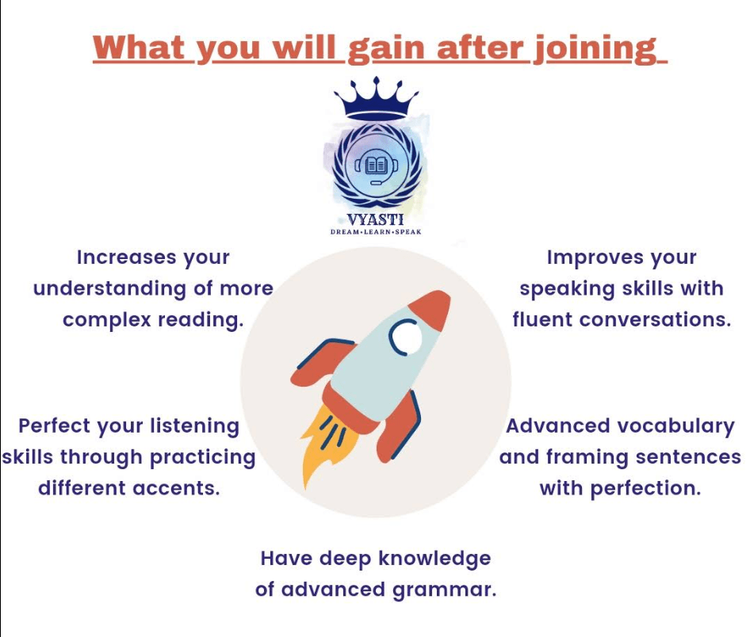 What you will gain after joining

VYASTI
DREAM•LEARN•SPEAK

Increases your understanding of more complex reading.

Improves your speaking skills with fluent conversations.

Perfect your listening skills through practicing different accents.

Advanced vocabulary and framing sentences with perfection.

Have deep knowledge of advanced grammar.